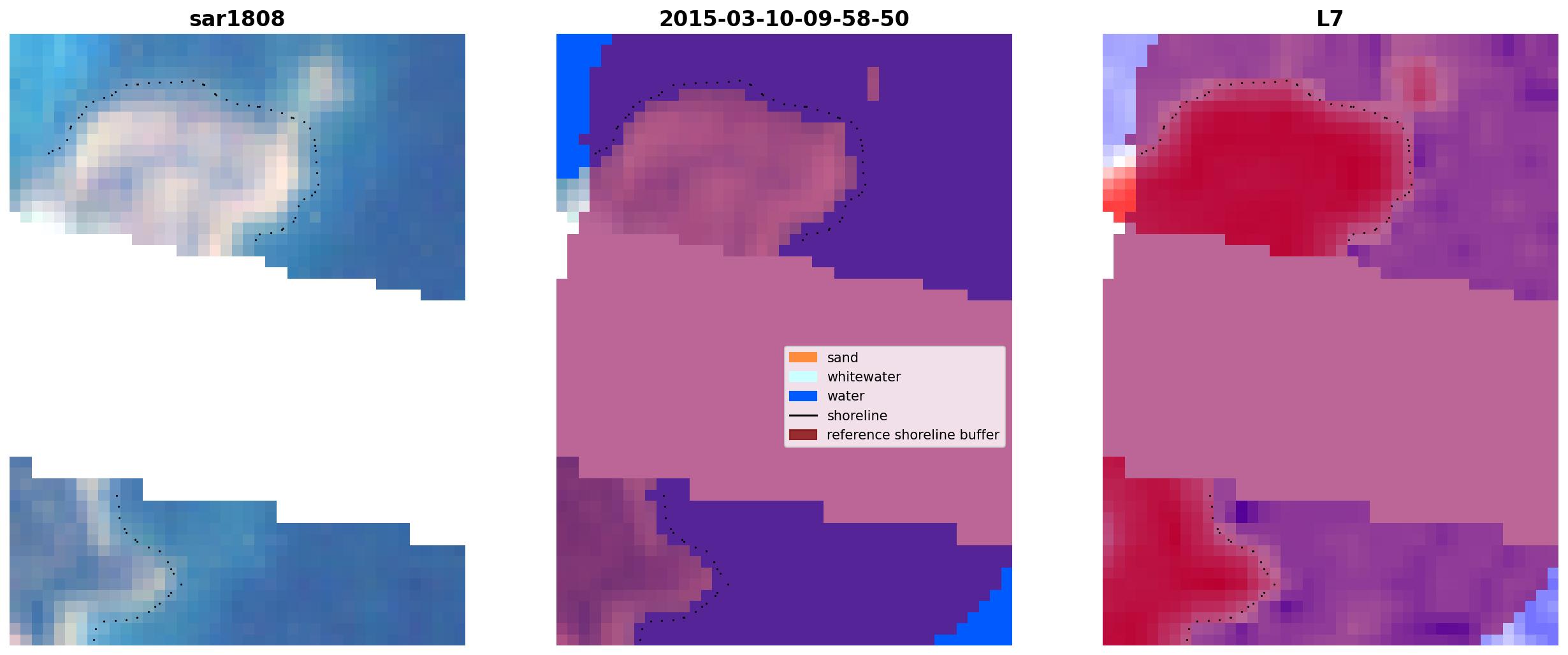 sar1808

2015-03-10-09-58-50

sand
whitewater
water
shoreline
reference shoreline buffer

L7